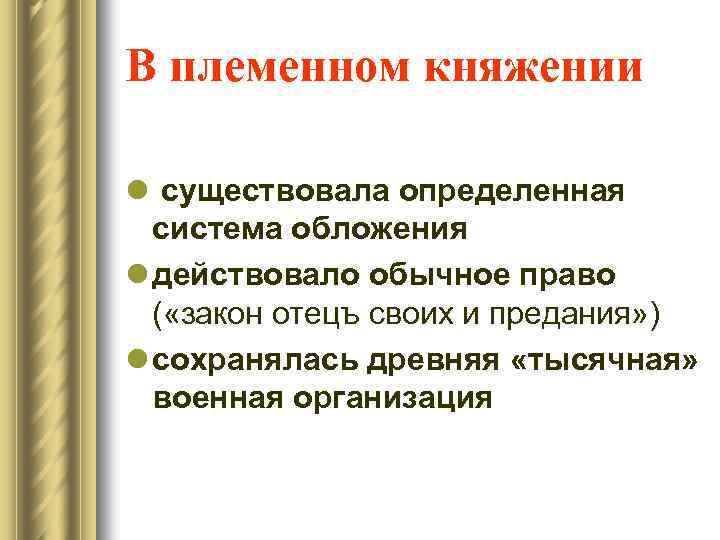 В племенном княжении

- существовала определенная система обложения
- действовало обычное право («закон отецъ своих и предания»)
- сохранялась древняя «тысячная» военная организация